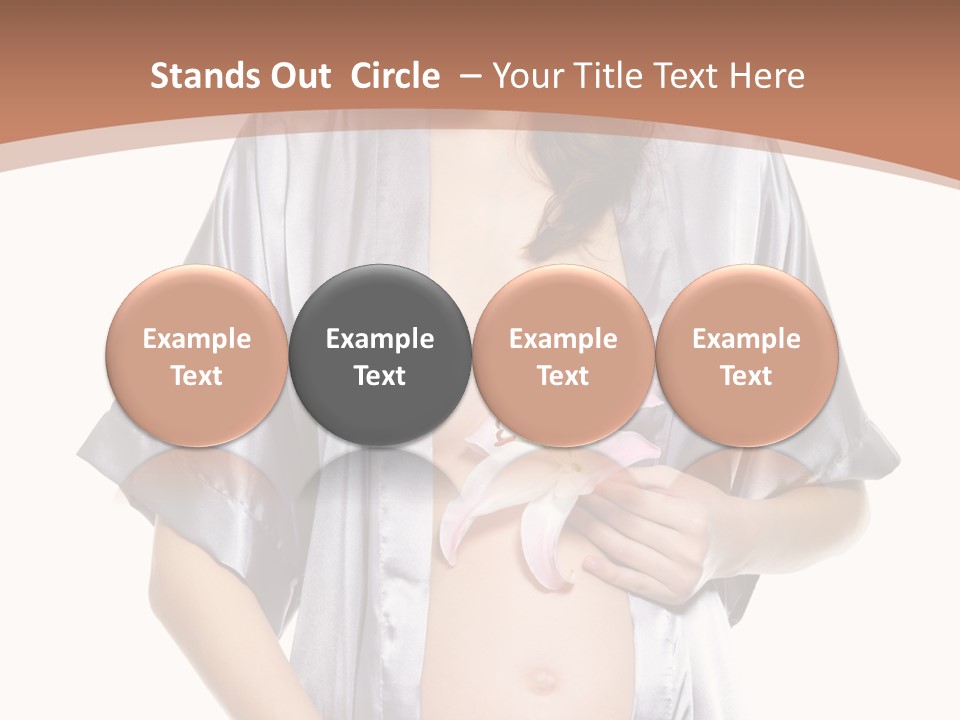 Stands Out Circle – Your Title Text Here

Example Text

Example Text

Example Text

Example Text